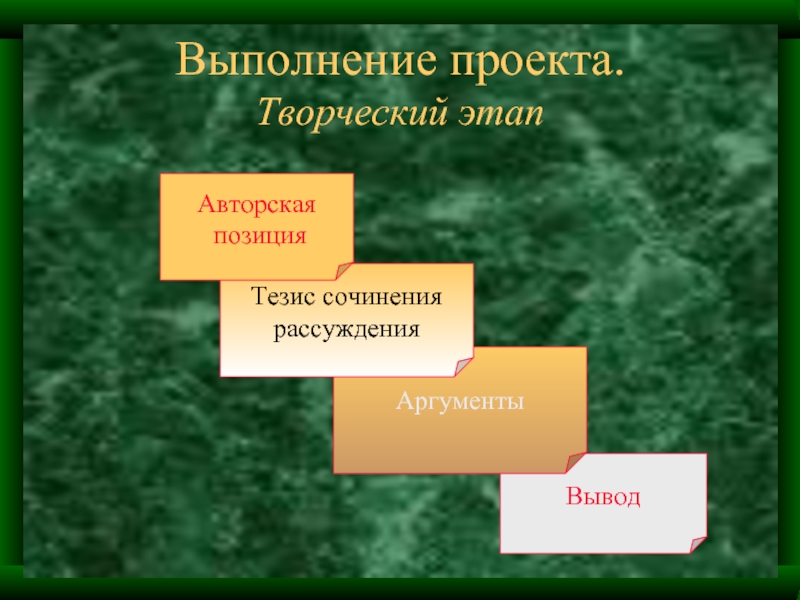 Выполнение проекта.
Творческий этап

Авторская позиция

Тезис сочинения рассуждения

Аргументы

Вывод